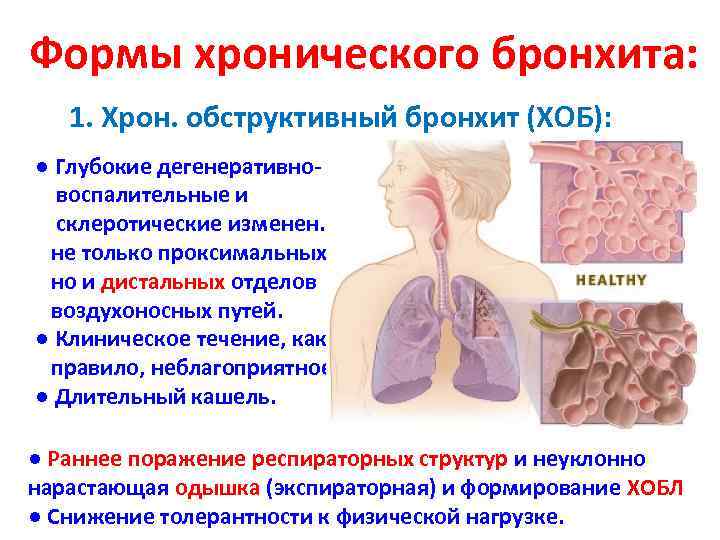 Формы хронического бронхита:

1. Хрон. обструктивный бронхит (ХОБ):

● Глубокие дегенеративно-воспалительные и склеротические изменен. не только проксимальных но и дистальных отделов воздухоносных путей.
● Клиническое течение, как правило, неблагоприятное
● Длительный кашель.

HEALTHY

● Раннее поражение респираторных структур и неуклонно нарастающая одышка (экспираторная) и формирование ХОБЛ
● Снижение толерантности к физической нагрузке.